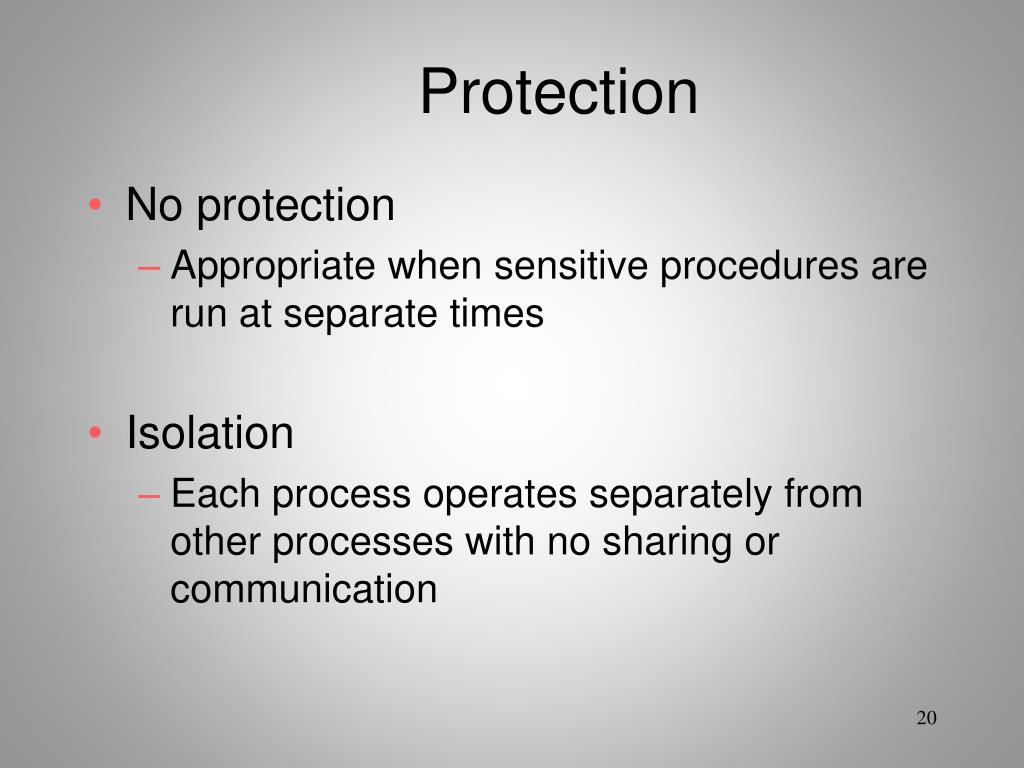 Protection

• No protection
– Appropriate when sensitive procedures are run at separate times

• Isolation
– Each process operates separately from other processes with no sharing or communication

20